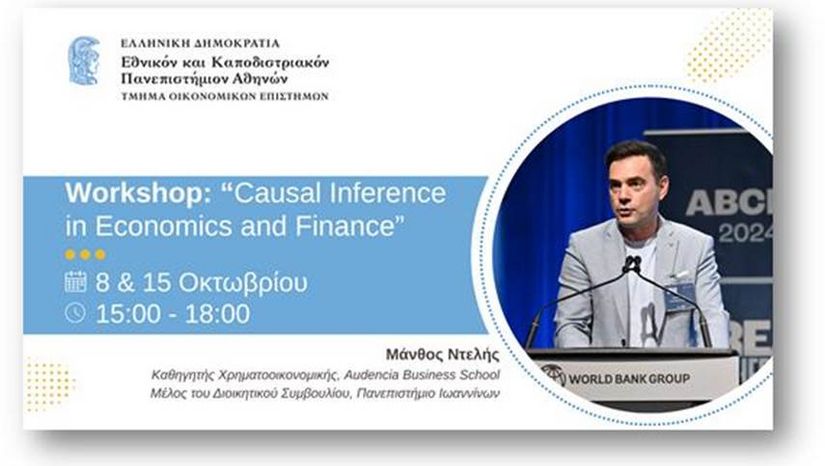 ΕΛΛΗΝΙΚΗ ΔΗΜΟΚΡΑΤΙΑ
Εθνικόν και Καποδιστριακόν Πανεπιστήμιον Αθηνών
ΤΜΗΜΑ ΟΙΚΟΝΟΜΙΚΩΝ ΕΠΙΣΤΗΜΩΝ

Workshop: “Causal Inference in Economics and Finance”

8 & 15 Οκτωβρίου
15:00 - 18:00

Μάνθος Ντελής
Καθηγητής Χρηματοοικονομικής, Audencia Business School
Μέλος του Διοικητικού Συμβουλίου, Πανεπιστήμιο Ιωαννίνων

ABC
2024

WORLD BANK GROUP